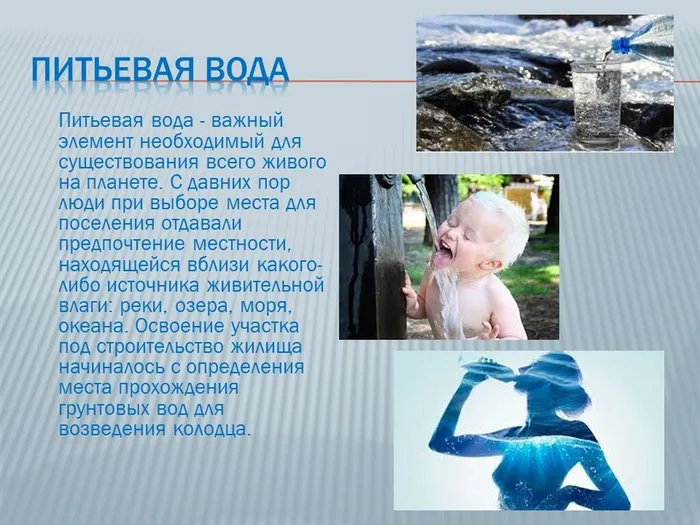 ПИТЬЕВАЯ ВОДА

Питьевая вода - важный элемент необходимый для существования всего живого на планете. С давних пор люди при выборе места для поселения отдавали предпочтение местности, находящейся вблизи какого-либо источника живительной влаги: реки, озера, моря, океана. Освоение участка под строительство жилища начиналось с определения места прохождения грунтовых вод для возведения колодца.